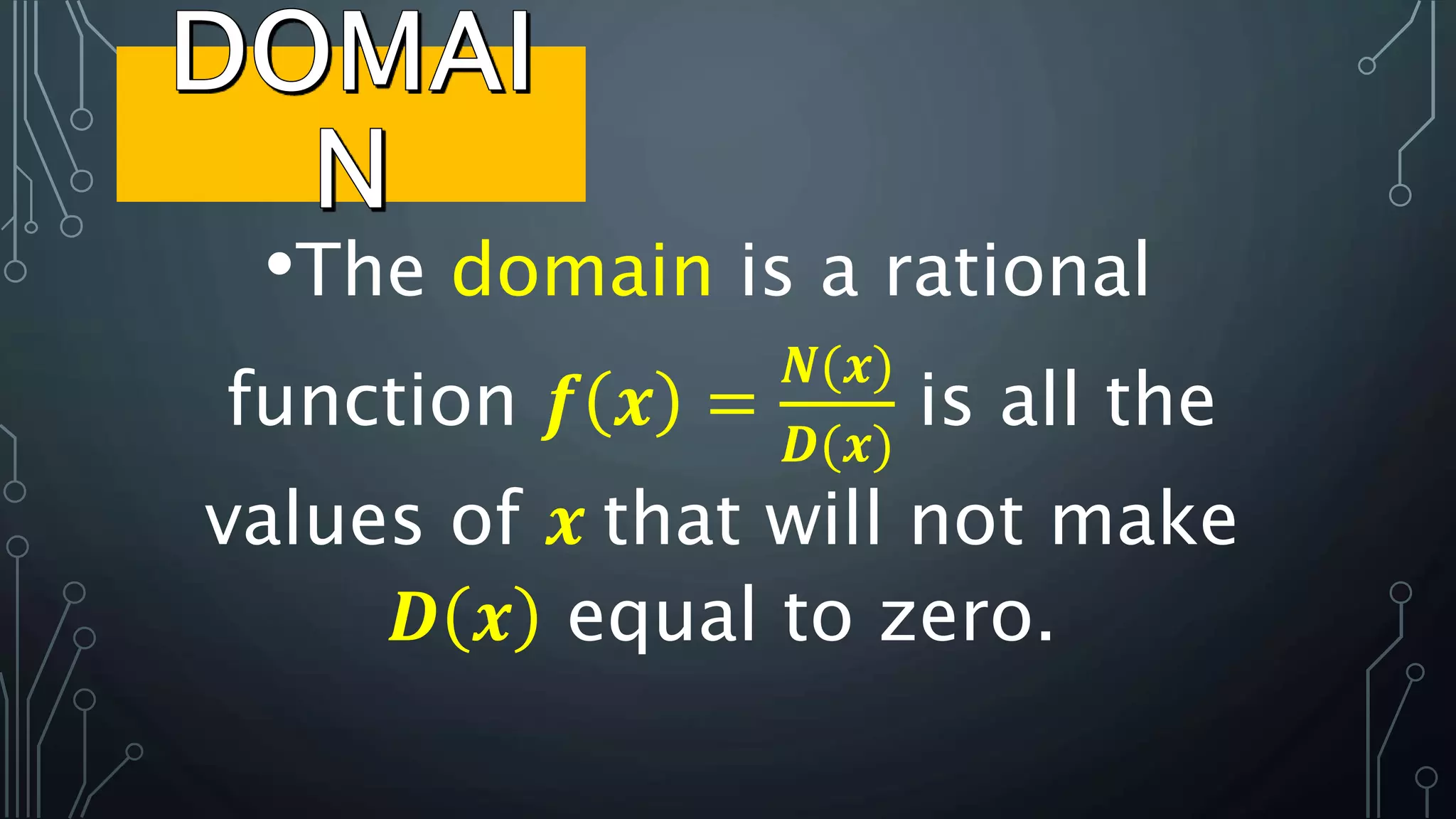 DOMAIN

•The domain is a rational function $f(x) = \frac{N(x)}{D(x)}$ is all the values of $x$ that will not make $D(x)$ equal to zero.